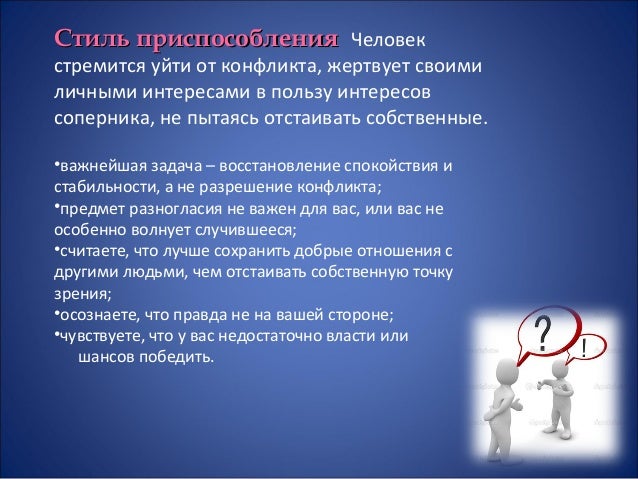 Стиль приспособления Человек стремится уйти от конфликта, жертвует своими личными интересами в пользу интересов соперника, не пытаясь отстаивать собственные.

•важнейшая задача – восстановление спокойствия и стабильности, а не разрешение конфликта;
•предмет разногласия не важен для вас, или вас не особенно волнует случившееся;
•считаете, что лучше сохранить добрые отношения с другими людьми, чем отстаивать собственную точку зрения;
•осознаете, что правда не на вашей стороне;
•чувствуете, что у вас недостаточно власти или шансов победить.

?
!